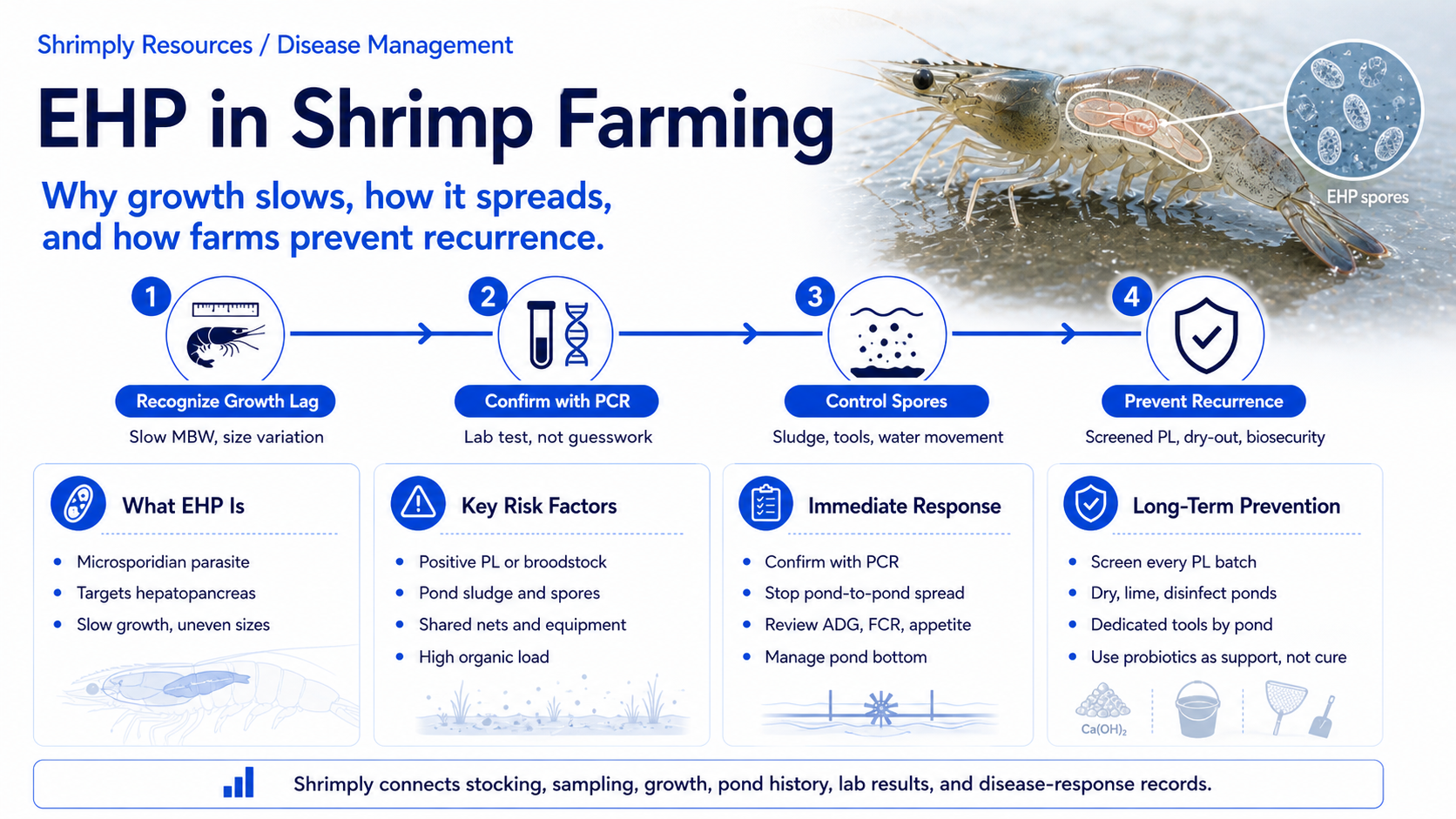 Shrimply Resources / Disease Management

EHP in Shrimp Farming

Why growth slows, how it spreads, and how farms prevent recurrence.

EHP spores

1
Recognize Growth Lag
Slow MBW, size variation

2
Confirm with PCR
Lab test, not guesswork

3
Control Spores
Sludge, tools, water movement

4
Prevent Recurrence
Screened PL, dry-out, biosecurity

What EHP Is
- Microsporidian parasite
- Targets hepatopancreas
- Slow growth, uneven sizes

Key Risk Factors
- Positive PL or broodstock
- Pond sludge and spores
- Shared nets and equipment
- High organic load

Immediate Response
- Confirm with PCR
- Stop pond-to-pond spread
- Review ADG, FCR, appetite
- Manage pond bottom

Long-Term Prevention
- Screen every PL batch
- Dry, lime, disinfect ponds
- Dedicated tools by pond
- Use probiotics as support, not cure

$Ca(OH)_2$

Shrimply connects stocking, sampling, growth, pond history, lab results, and disease-response records.